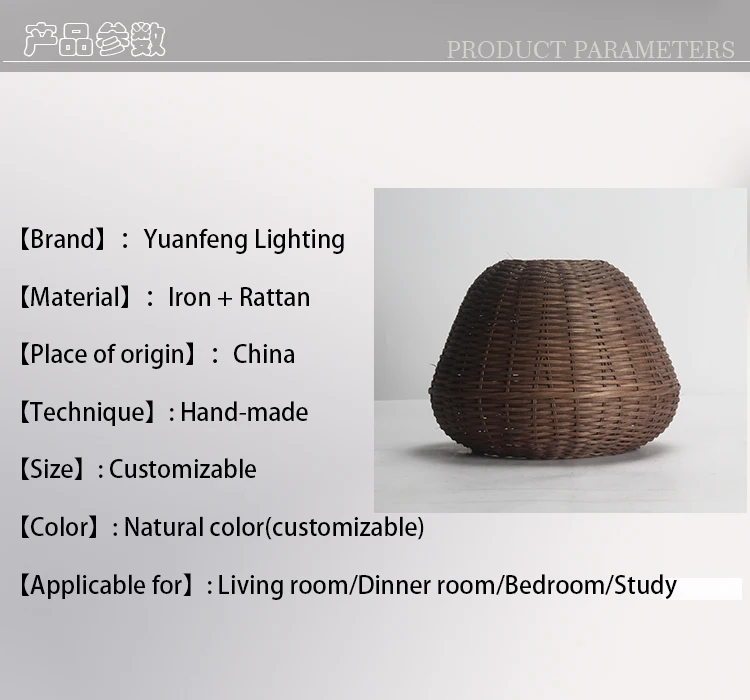 产品参数

PRODUCT PARAMETERS

【Brand】： Yuanfeng Lighting

【Material】： Iron + Rattan

【Place of origin】： China

【Technique】: Hand-made

【Size】: Customizable

【Color】: Natural color(customizable)

【Applicable for】: Living room/Dinner room/Bedroom/Study